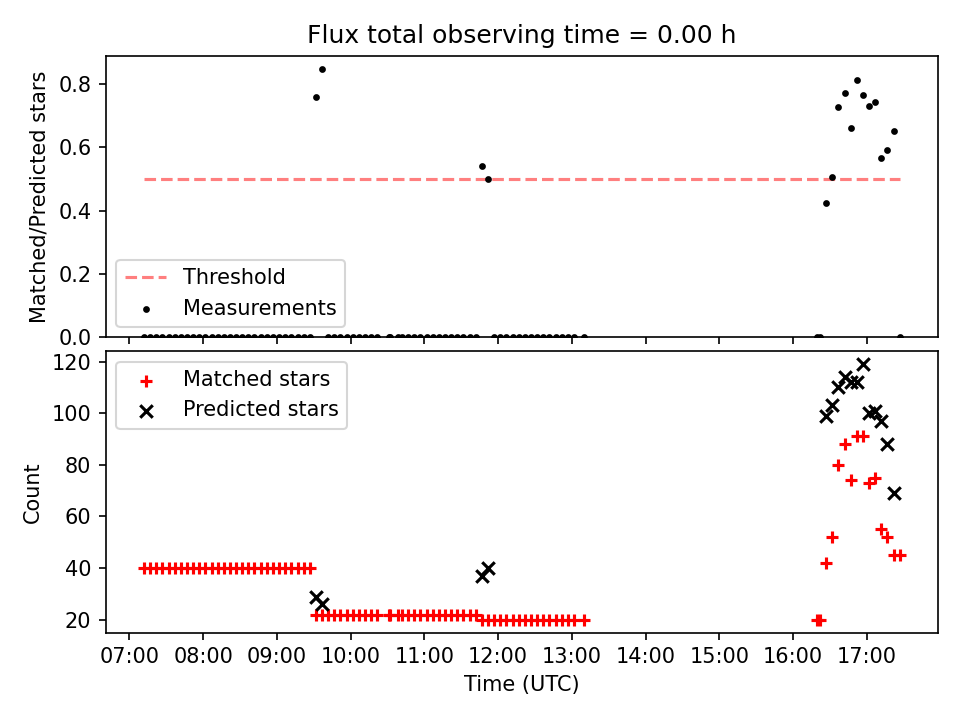 Flux total observing time = 0.00 h

Matched/Predicted stars
0.8
0.6
0.4
0.2
0.0

Threshold
Measurements

Count
120
100
80
60
40
20

Matched stars
Predicted stars

07:00 08:00 09:00 10:00 11:00 12:00 13:00 14:00 15:00 16:00 17:00
Time (UTC)